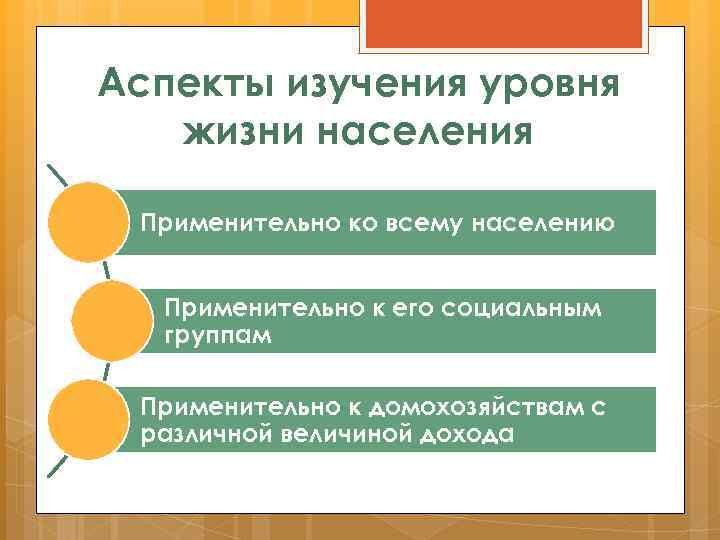 Аспекты изучения уровня жизни населения

Применительно ко всему населению

Применительно к его социальным группам

Применительно к домохозяйствам с различной величиной дохода